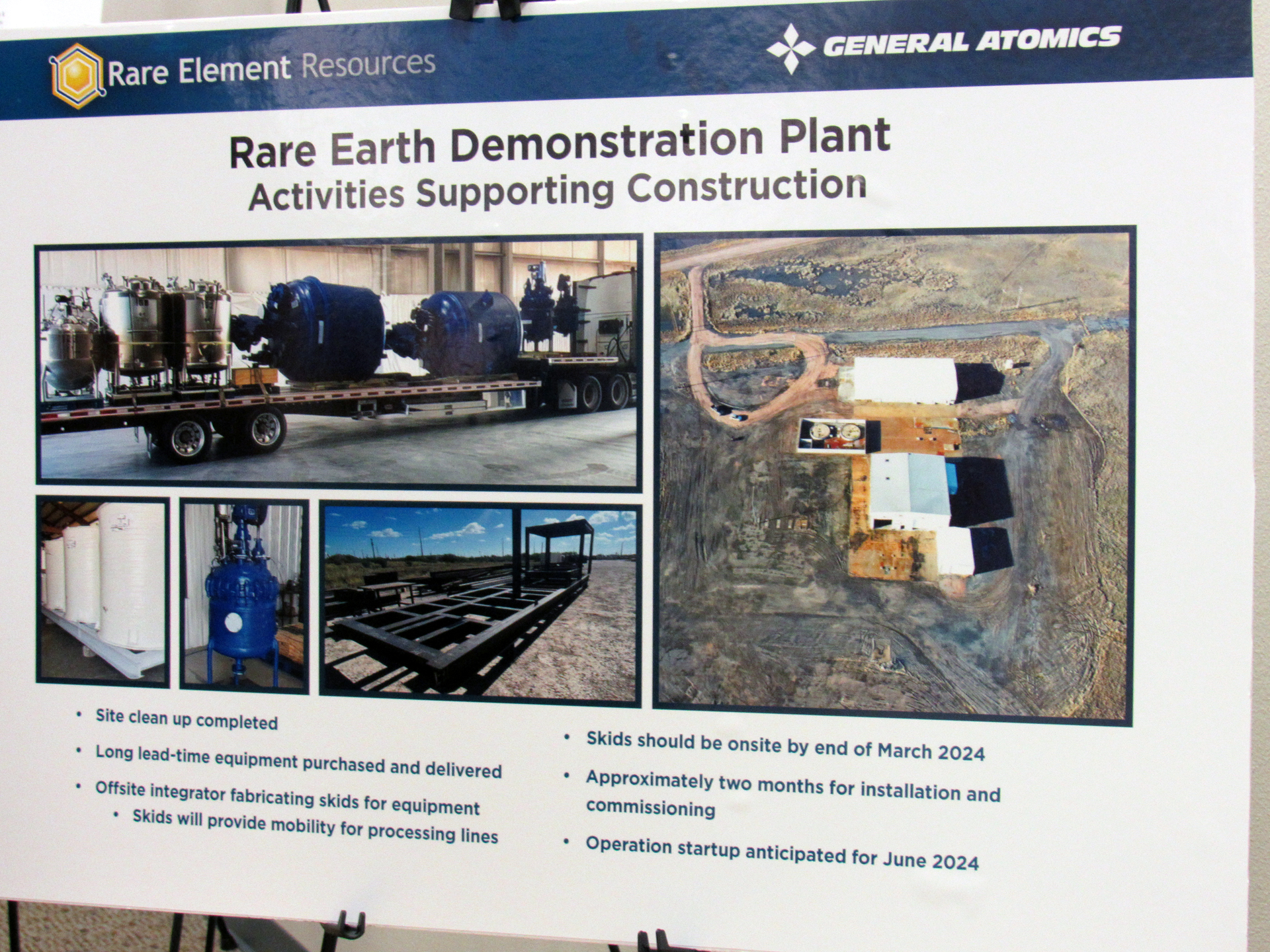 Rare Element Resources

GENERAL ATOMICS

Rare Earth Demonstration Plant
Activities Supporting Construction

• Site clean up completed
• Long lead-time equipment purchased and delivered
• Offsite integrator fabricating skids for equipment
  • Skids will provide mobility for processing lines

• Skids should be onsite by end of March 2024
• Approximately two months for installation and commissioning
• Operation startup anticipated for June 2024